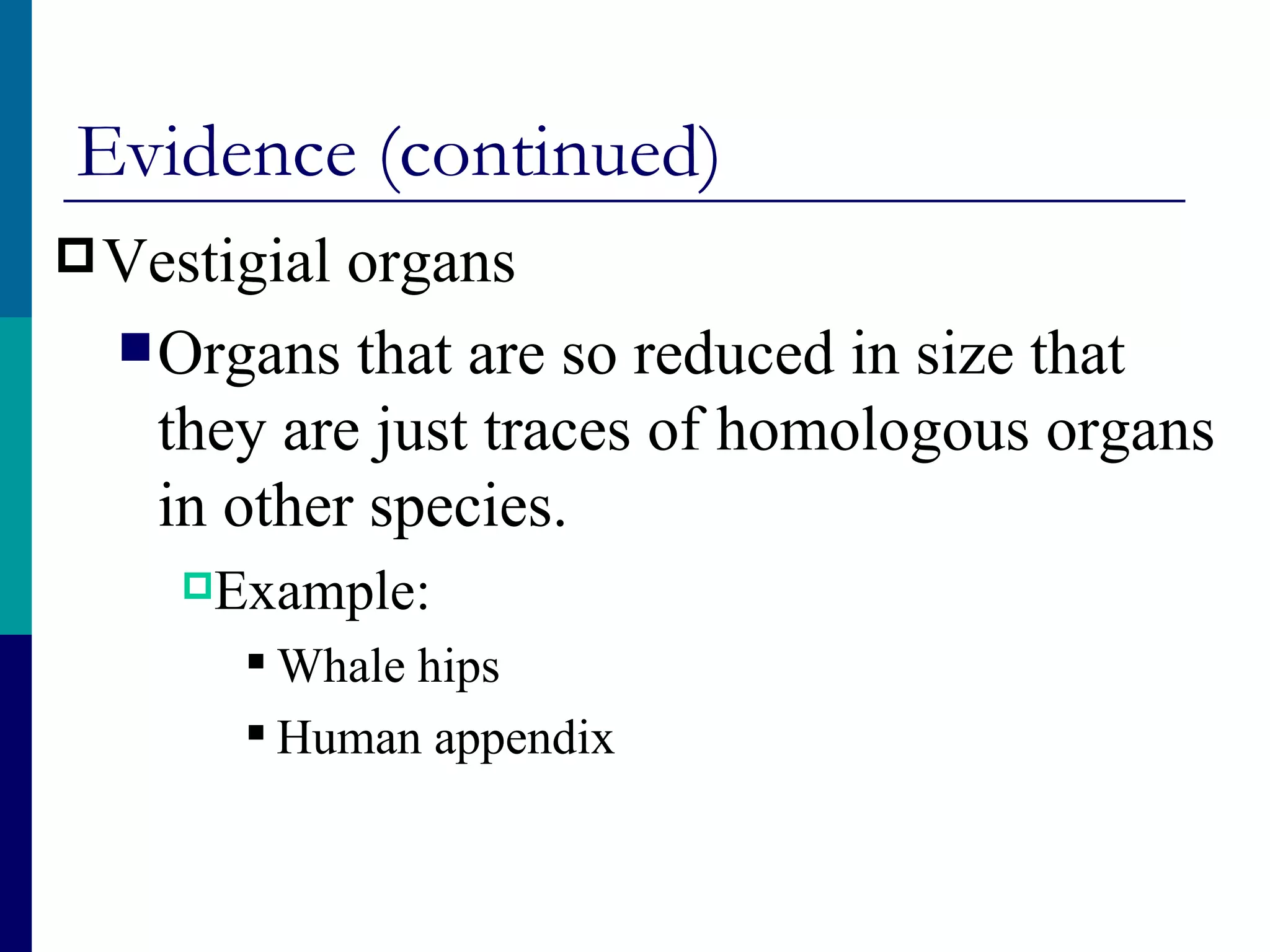 Evidence (continued)

Vestigial organs

Organs that are so reduced in size that they are just traces of homologous organs in other species.

Example:

Whale hips

Human appendix